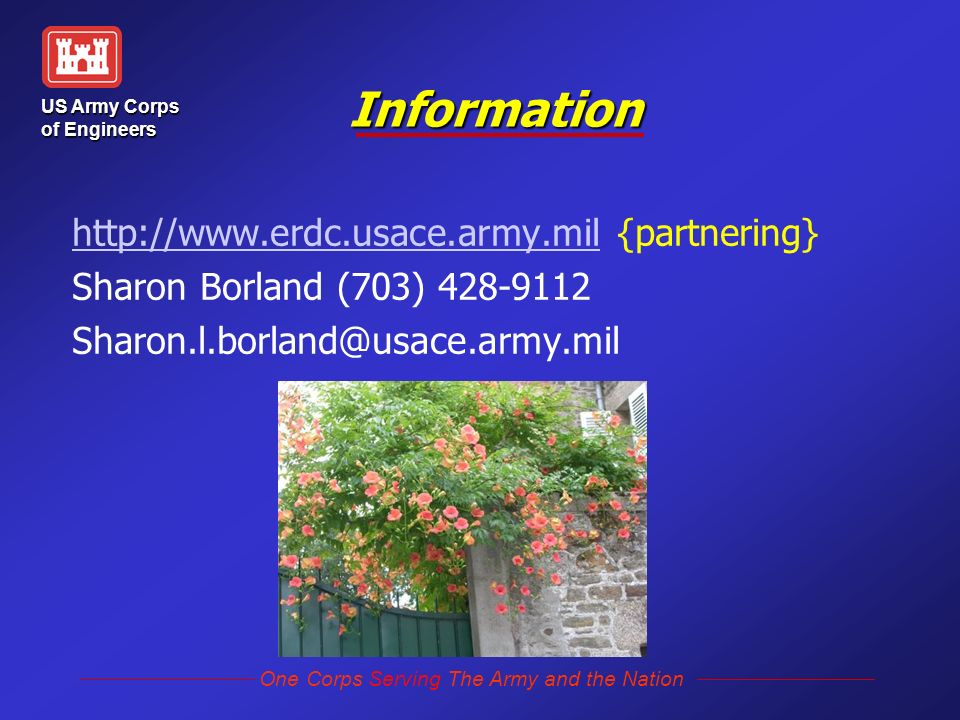 US Army Corps of Engineers

Information

http://www.erdc.usace.army.mil {partnering}

Sharon Borland (703) 428-9112

Sharon.l.borland@usace.army.mil

One Corps Serving The Army and the Nation